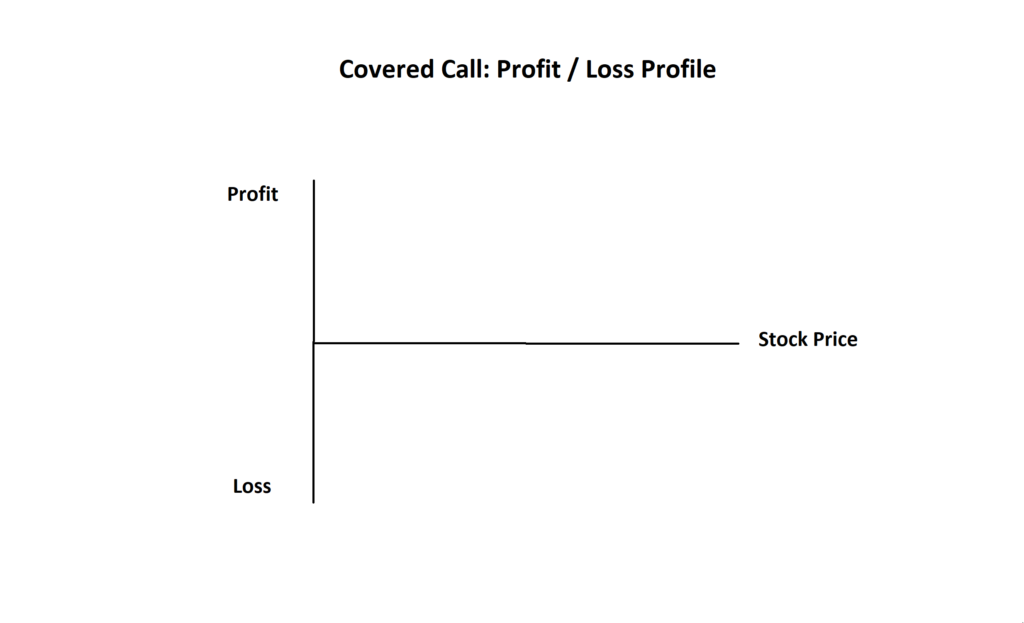 Covered Call: Profit / Loss Profile

Profit

Stock Price

Loss